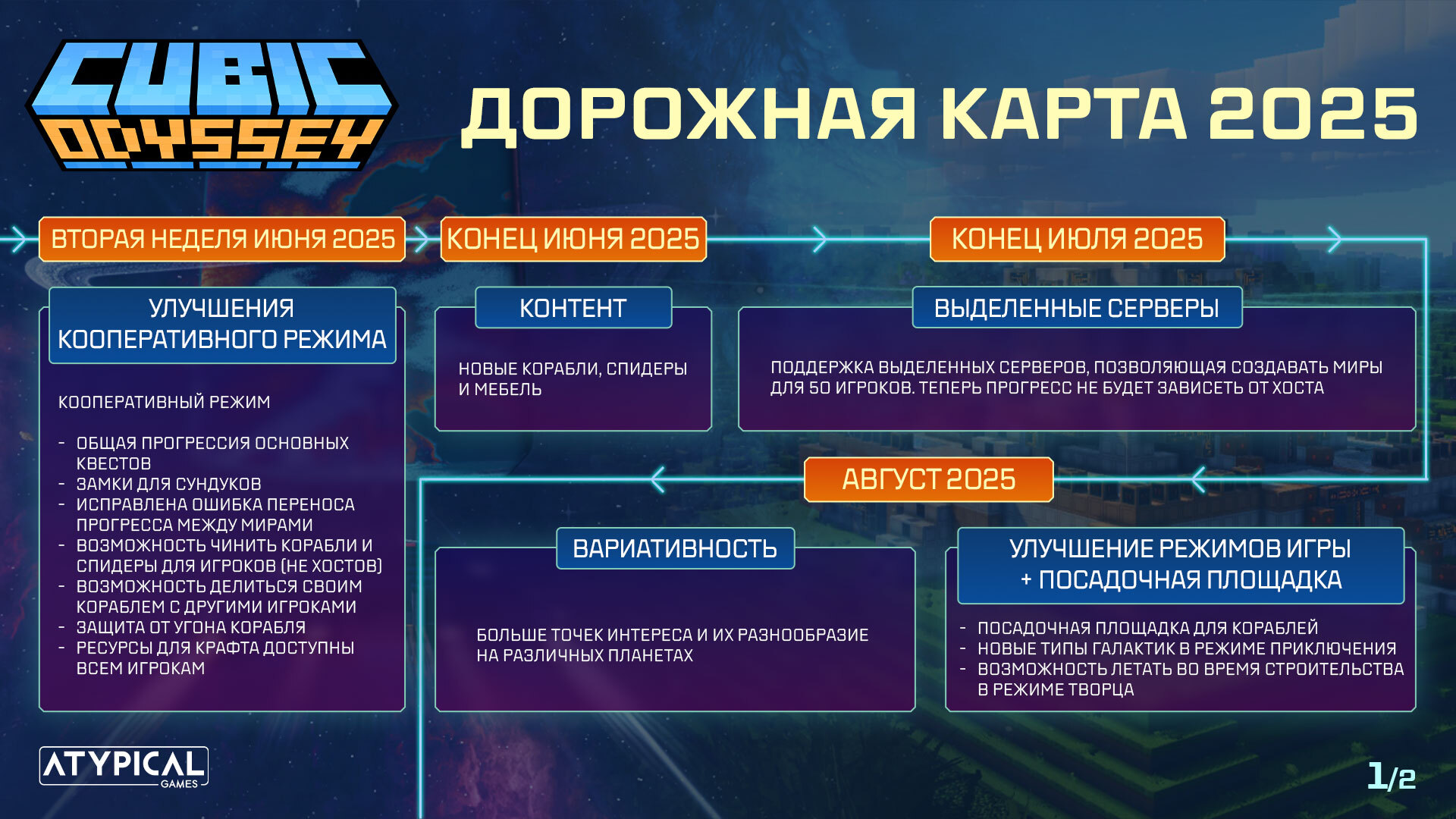 CUBIC ODYSSEY

ДОРОЖНАЯ КАРТА 2025

ВТОРАЯ НЕДЕЛЯ ИЮНЯ 2025

УЛУЧШЕНИЯ КООПЕРАТИВНОГО РЕЖИМА

КООПЕРАТИВНЫЙ РЕЖИМ

- ОБЩАЯ ПРОГРЕССИЯ ОСНОВНЫХ КВЕСТОВ
- ЗАМКИ ДЛЯ СУНДУКОВ
- ИСПРАВЛЕНА ОШИБКА ПЕРЕНОСА ПРОГРЕССА МЕЖДУ МИРАМИ
- ВОЗМОЖНОСТЬ ЧИНИТЬ КОРАБЛИ И СПИДЕРЫ ДЛЯ ИГРОКОВ (НЕ ХОСТОВ)
- ВОЗМОЖНОСТЬ ДЕЛИТЬСЯ СВОИМ КОРАБЛЕМ С ДРУГИМИ ИГРОКАМИ
- ЗАЩИТА ОТ УГОНА КОРАБЛЯ
- РЕСУРСЫ ДЛЯ КРАФТА ДОСТУПНЫ ВСЕМ ИГРОКАМ

КОНЕЦ ИЮНЯ 2025

КОНТЕНТ

НОВЫЕ КОРАБЛИ, СПИДЕРЫ И МЕБЕЛЬ

КОНЕЦ ИЮЛЯ 2025

ВЫДЕЛЕННЫЕ СЕРВЕРЫ

ПОДДЕРЖКА ВЫДЕЛЕННЫХ СЕРВЕРОВ, ПОЗВОЛЯЮЩАЯ СОЗДАВАТЬ МИРЫ ДЛЯ 50 ИГРОКОВ. ТЕПЕРЬ ПРОГРЕСС НЕ БУДЕТ ЗАВИСЕТЬ ОТ ХОСТА

АВГУСТ 2025

ВАРИАТИВНОСТЬ

БОЛЬШЕ ТОЧЕК ИНТЕРЕСА И ИХ РАЗНООБРАЗИЕ НА РАЗЛИЧНЫХ ПЛАНЕТАХ

УЛУЧШЕНИЕ РЕЖИМОВ ИГРЫ + ПОСАДОЧНАЯ ПЛОЩАДКА

- ПОСАДОЧНАЯ ПЛОЩАДКА ДЛЯ КОРАБЛЕЙ
- НОВЫЕ ТИПЫ ГАЛАКТИК В РЕЖИМЕ ПРИКЛЮЧЕНИЯ
- ВОЗМОЖНОСТЬ ЛЕТАТЬ ВО ВРЕМЯ СТРОИТЕЛЬСТВА В РЕЖИМЕ ТВОРЦА

ATYPICAL GAMES

1/2